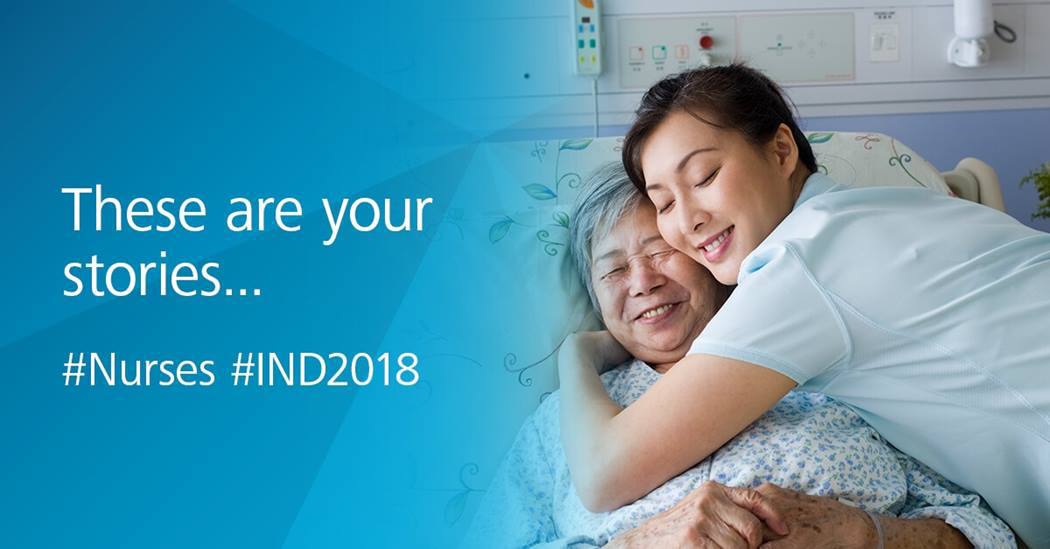 These are your stories...

#Nurses #IND2018